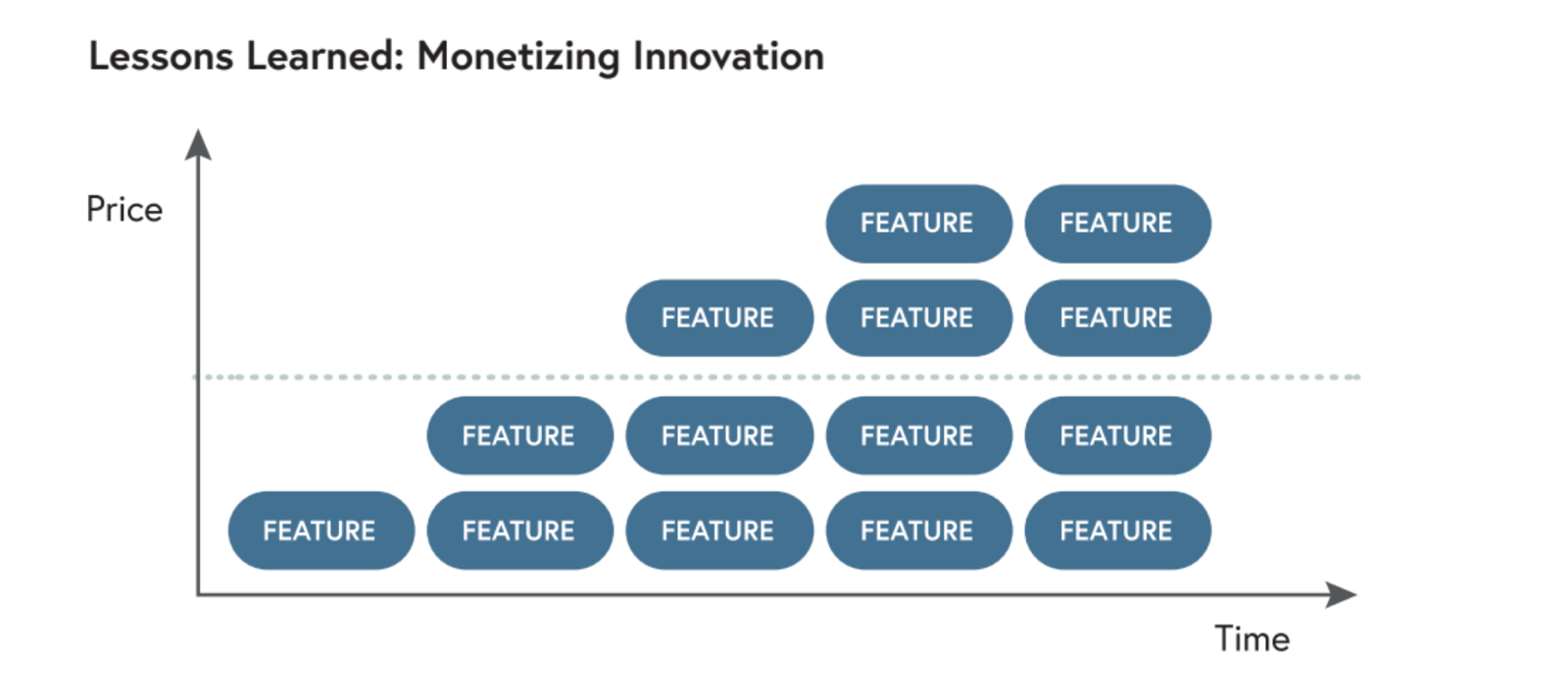 Lessons Learned: Monetizing Innovation

Price

FEATURE FEATURE

FEATURE FEATURE FEATURE

FEATURE FEATURE FEATURE FEATURE

FEATURE FEATURE FEATURE FEATURE FEATURE

Time